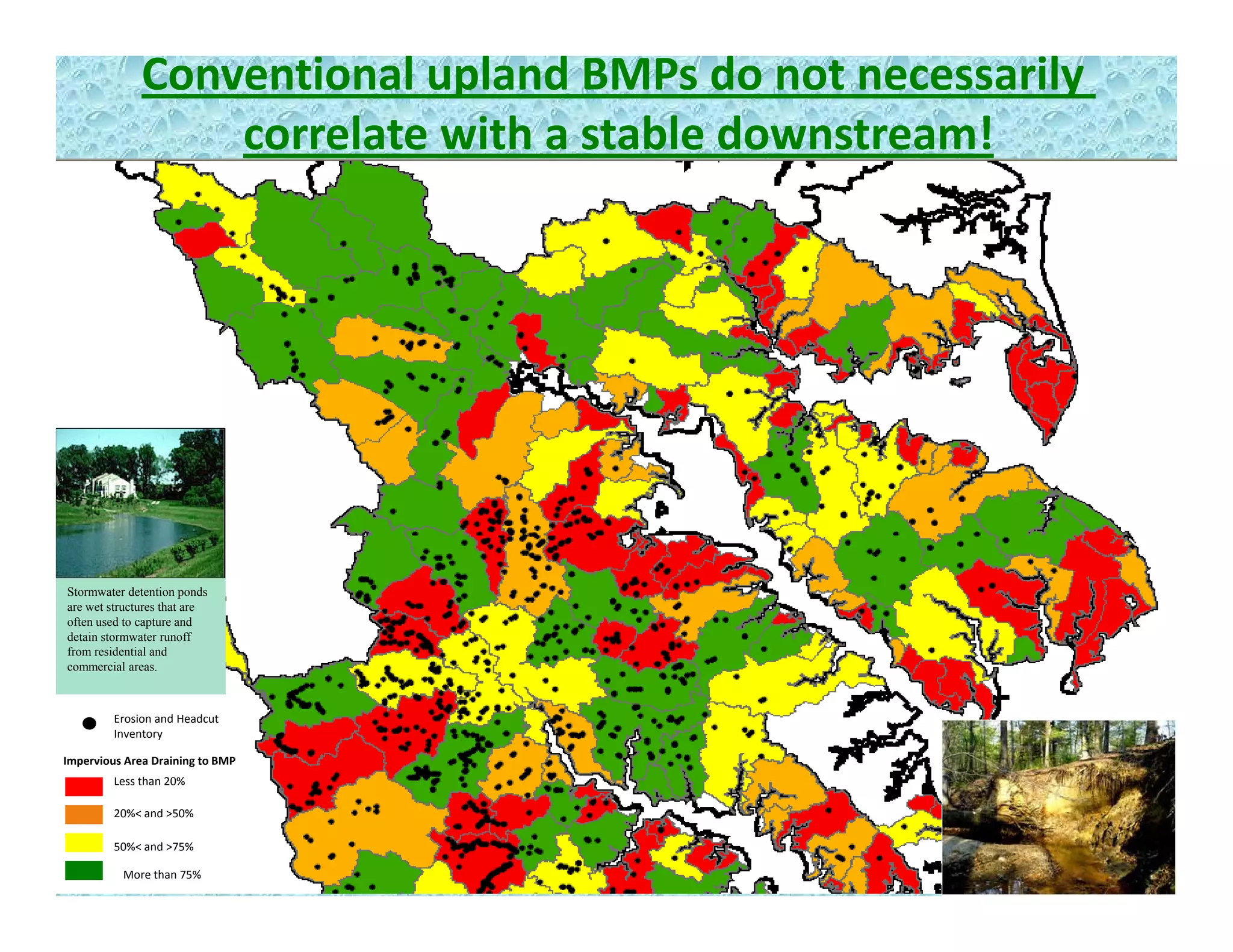 Conventional upland BMPs do not necessarily correlate with a stable downstream!

Stormwater detention ponds are wet structures that are often used to capture and detain stormwater runoff from residential and commercial areas.

Erosion and Headcut Inventory

Impervious Area Draining to BMP

Less than 20%

20%< and >50%

50%< and >75%

More than 75%